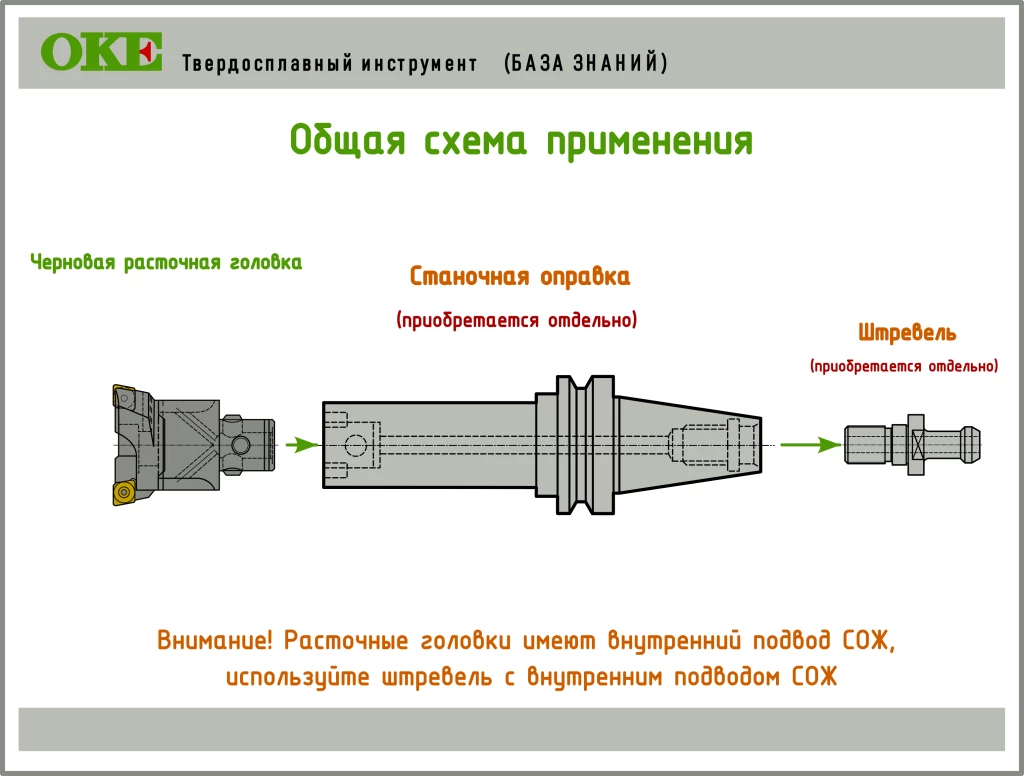 OKE Твердосплавный инструмент (БАЗА ЗНАНИЙ)

Общая схема применения

Черновая расточная головка

Станочная оправка

(приобретается отдельно)

Штревель

(приобретается отдельно)

Внимание! Расточные головки имеют внутренний подвод СОЖ, используйте штревель с внутренним подводом СОЖ